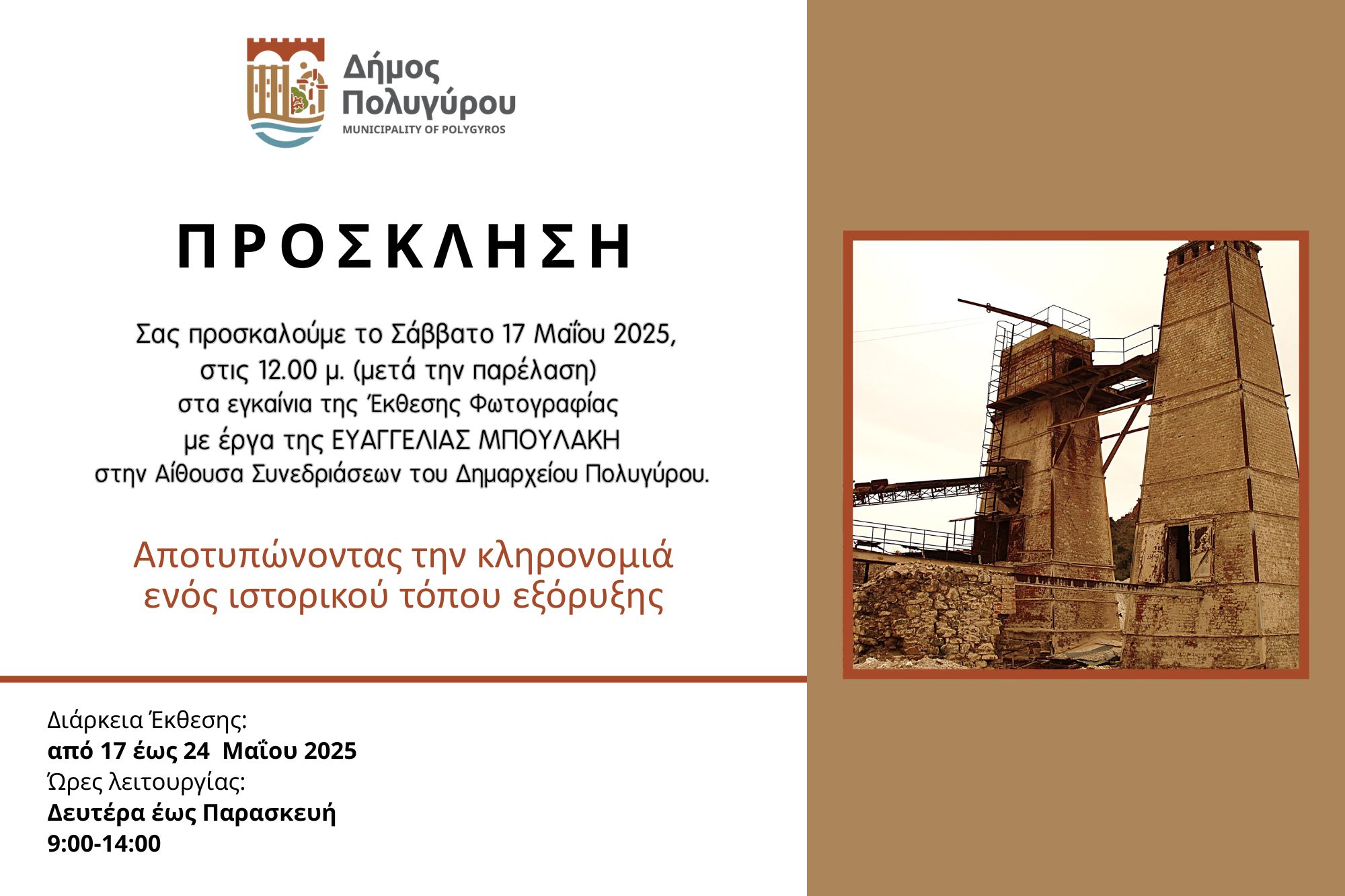 Δήμος Πολυγύρου
MUNICIPALITY OF POLYGYROS

ΠΡΟΣΚΛΗΣΗ

Σας προσκαλούμε το Σάββατο 17 Μαΐου 2025, στις 12.00 μ. (μετά την παρέλαση) στα εγκαίνια της Έκθεσης Φωτογραφίας με έργα της ΕΥΑΓΓΕΛΙΑΣ ΜΠΟΥΛΑΚΗ στην Αίθουσα Συνεδριάσεων του Δημαρχείου Πολυγύρου.

Αποτυπώνοντας την κληρονομιά ενός ιστορικού τόπου εξόρυξης

Διάρκεια Έκθεσης:
από 17 έως 24 Μαΐου 2025
Ώρες λειτουργίας:
Δευτέρα έως Παρασκευή
9:00-14:00